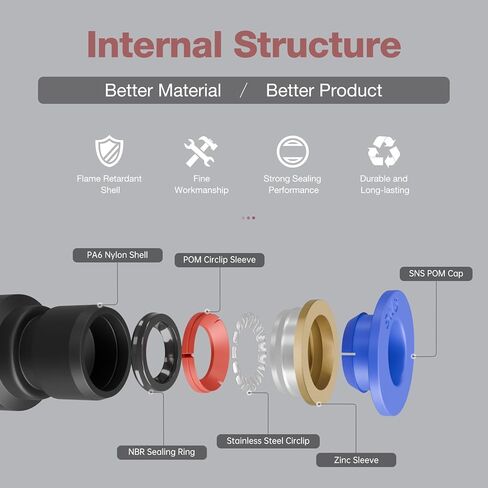 Internal Structure

Better Material / Better Product

Flame Retardant Shell

Fine Workmanship

Strong Sealing Performance

Durable and Long-lasting

PA6 Nylon Shell

POM Circlip Sleeve

SNS POM Cap

NBR Sealing Ring

Stainless Steel Circlip

Zinc Sleeve